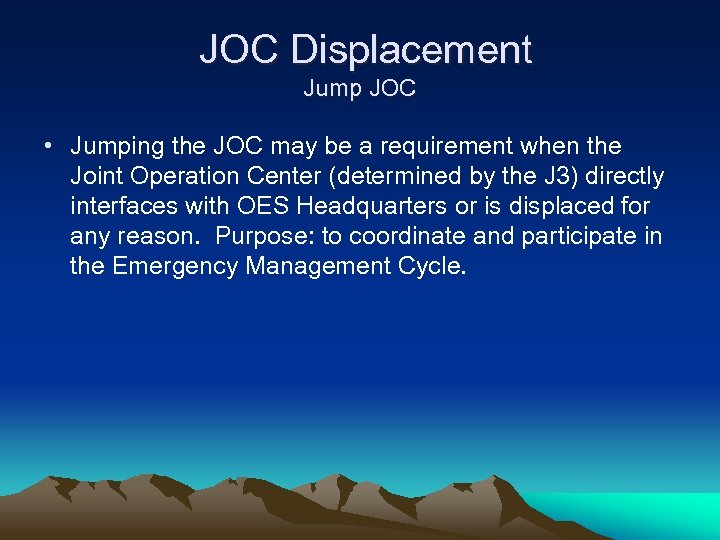 JOC Displacement
Jump JOC

• Jumping the JOC may be a requirement when the Joint Operation Center (determined by the J3) directly interfaces with OES Headquarters or is displaced for any reason. Purpose: to coordinate and participate in the Emergency Management Cycle.